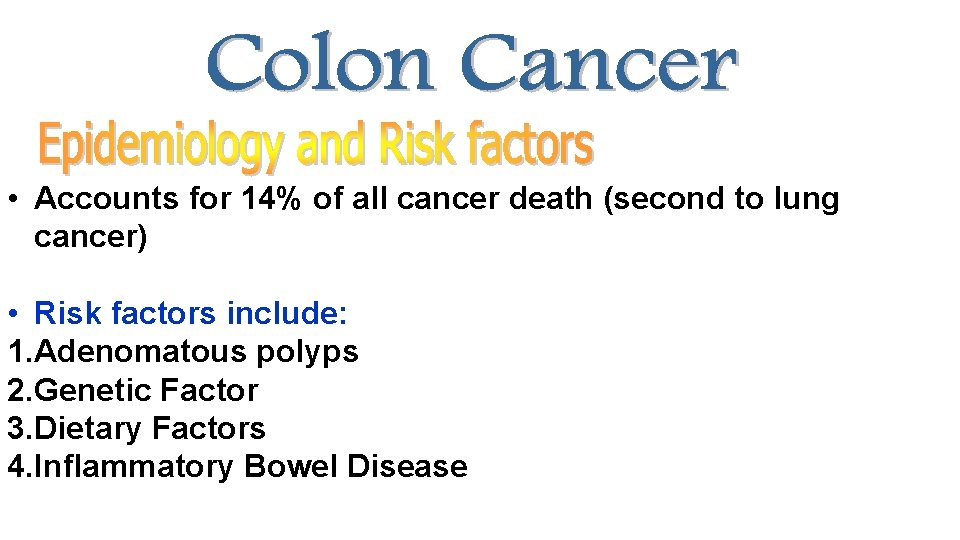 Colon Cancer

Epidemiology and Risk factors

• Accounts for 14% of all cancer death (second to lung cancer)

• Risk factors include:
1.Adenomatous polyps
2.Genetic Factor
3.Dietary Factors
4.Inflammatory Bowel Disease